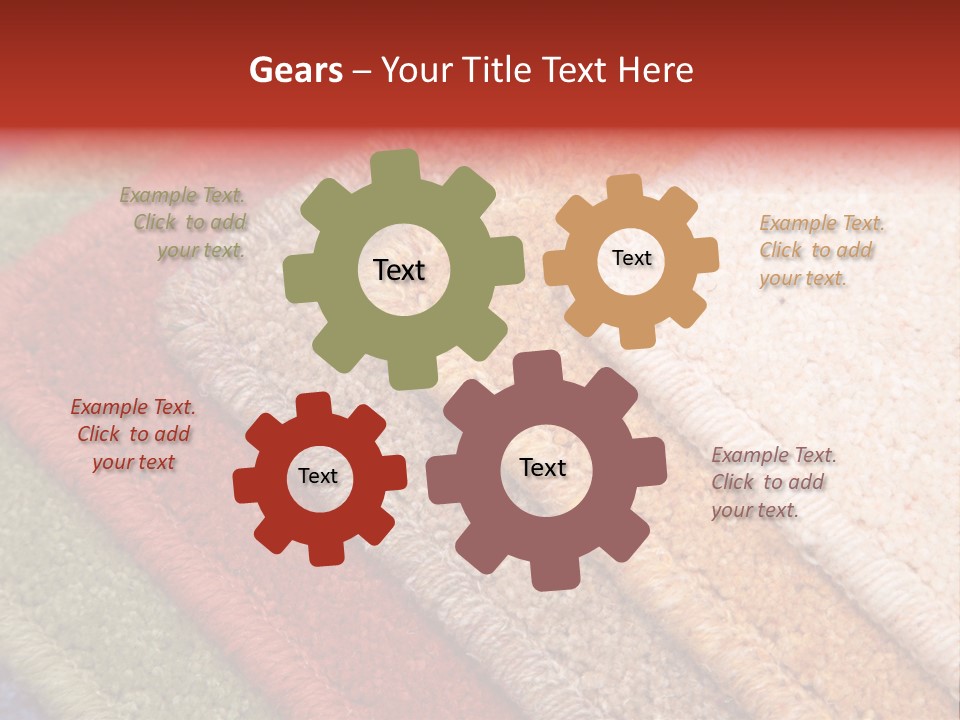 Gears – Your Title Text Here

Example Text. Click to add your text.

Text

Text

Example Text. Click to add your text.

Example Text. Click to add your text

Text

Text

Example Text. Click to add your text.